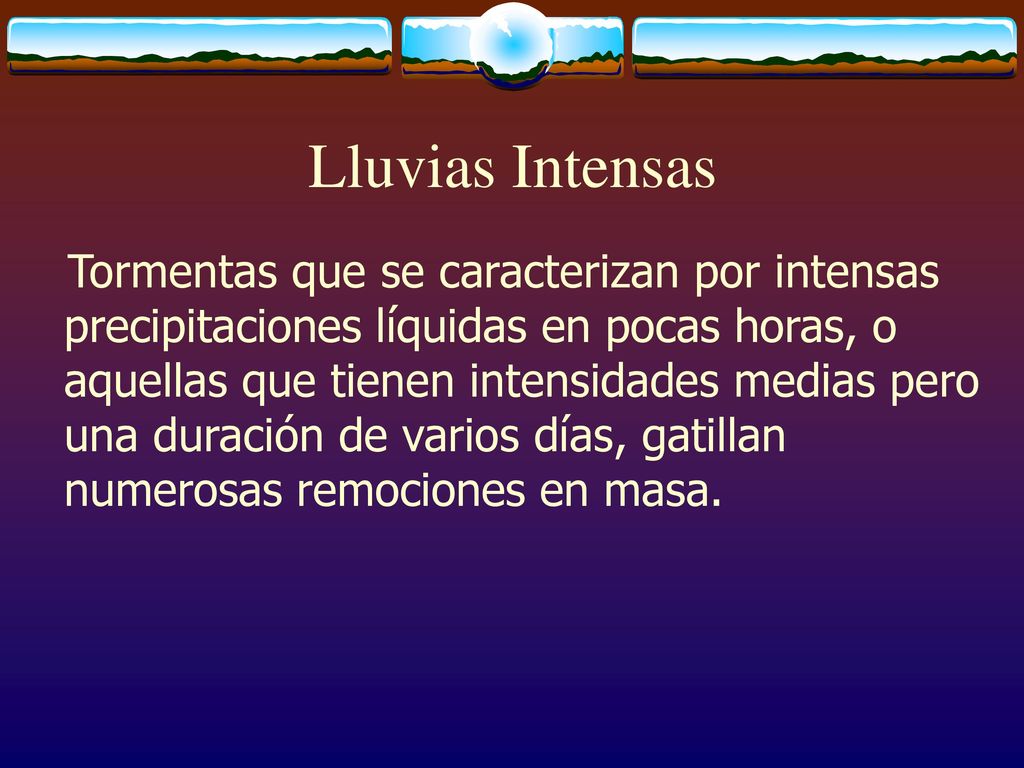 Lluvias Intensas

Tormentas que se caracterizan por intensas precipitaciones líquidas en pocas horas, o aquellas que tienen intensidades medias pero una duración de varios días, gatillan numerosas remociones en masa.